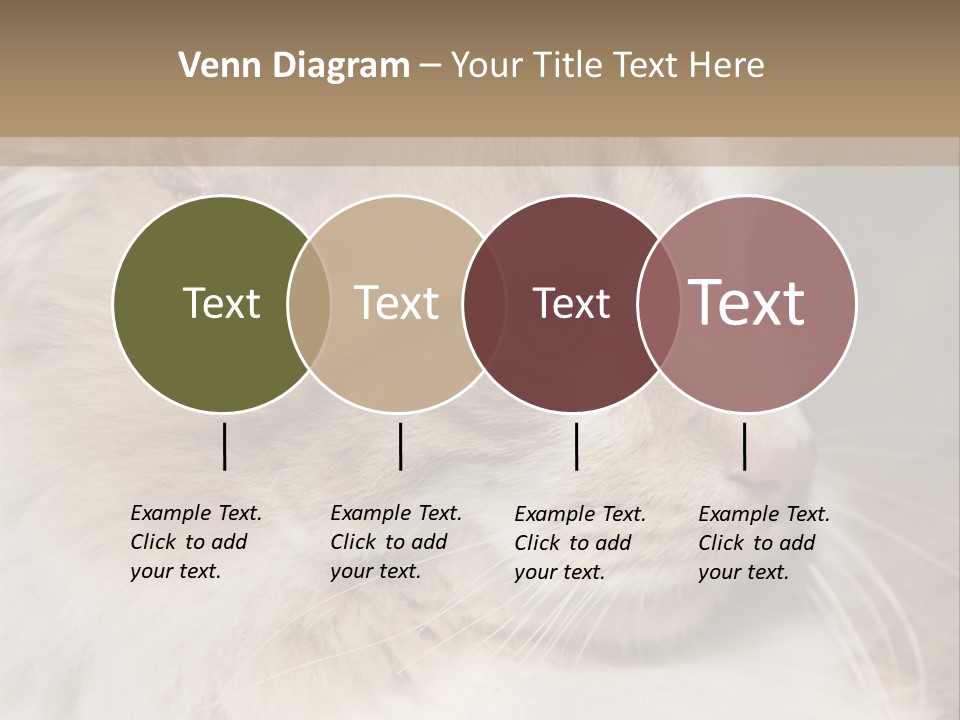 Venn Diagram – Your Title Text Here

Text

Text

Text

Text

Example Text. Click to add your text.

Example Text. Click to add your text.

Example Text. Click to add your text.

Example Text. Click to add your text.